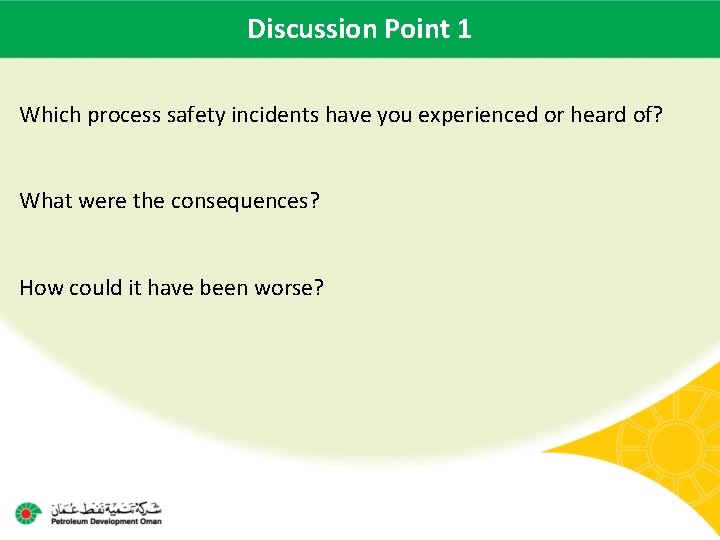 Discussion Point 1

Which process safety incidents have you experienced or heard of?

What were the consequences?

How could it have been worse?

شركة تنمية نفط عمان
Petroleum Development Oman